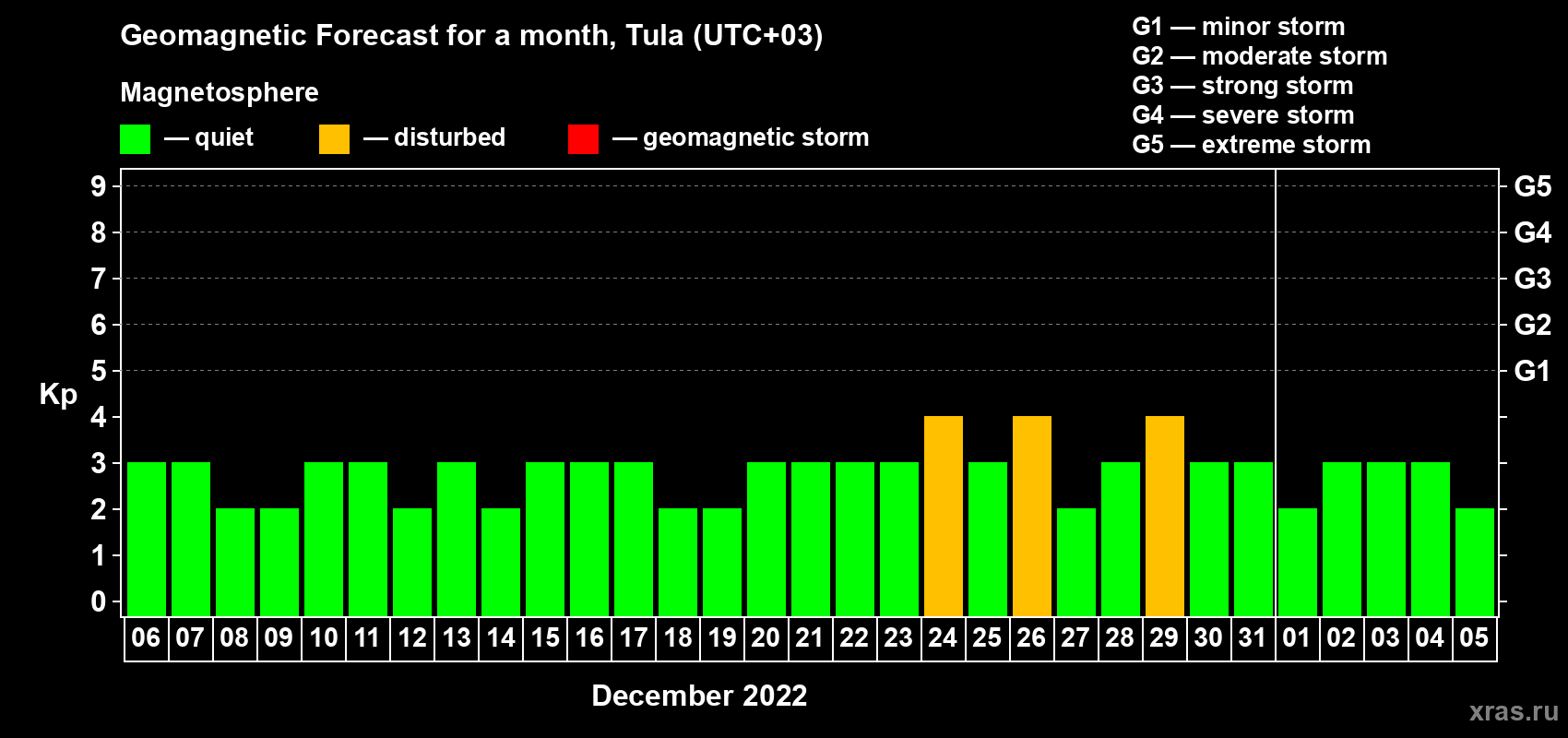 Geomagnetic Forecast for a month, Tula (UTC+03)

Magnetosphere

— quiet — disturbed — geomagnetic storm

G1 — minor storm
G2 — moderate storm
G3 — strong storm
G4 — severe storm
G5 — extreme storm

Kp

9
8
7
6
5
4
3
2
1
0

G5
G4
G3
G2
G1

06 07 08 09 10 11 12 13 14 15 16 17 18 19 20 21 22 23 24 25 26 27 28 29 30 31 01 02 03 04 05

December 2022

xras.ru